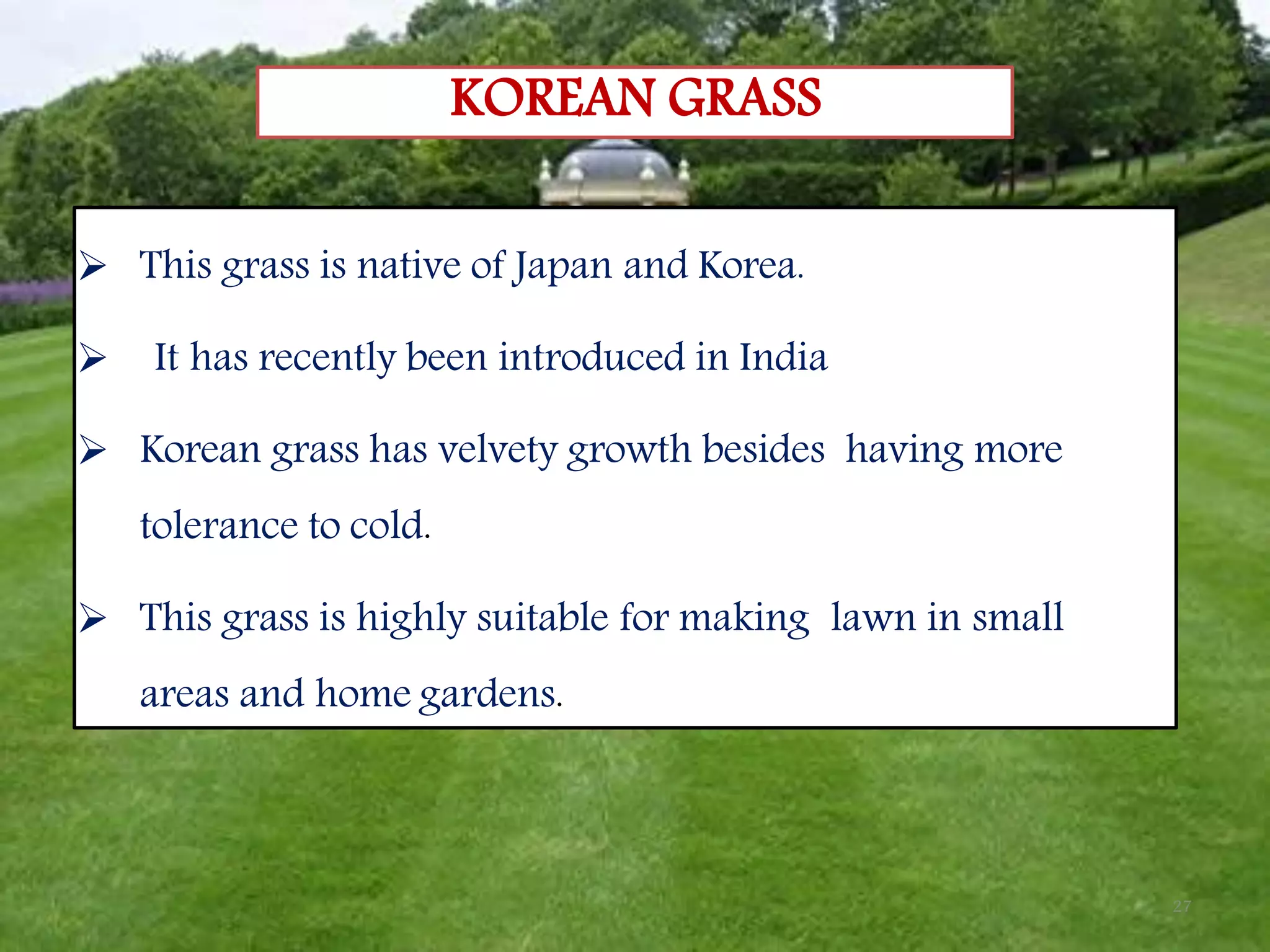 KOREAN GRASS

➢ This grass is native of Japan and Korea.

➢ It has recently been introduced in India

➢ Korean grass has velvety growth besides having more tolerance to cold.

➢ This grass is highly suitable for making lawn in small areas and home gardens.

27